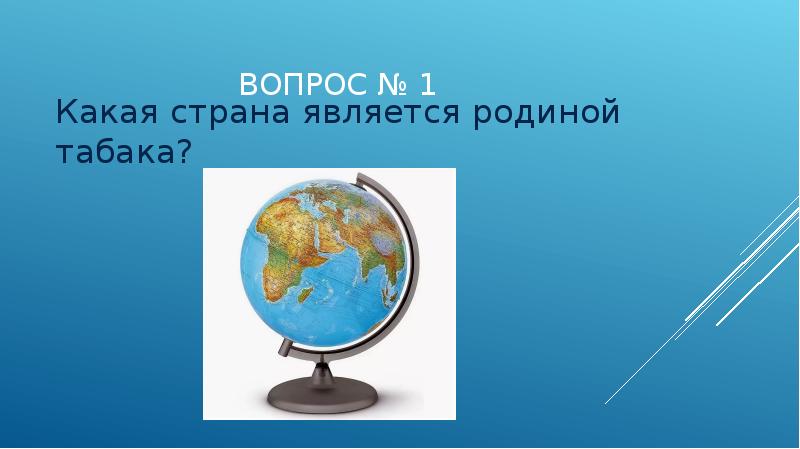 ВОПРОС № 1

Какая страна является родиной табака?